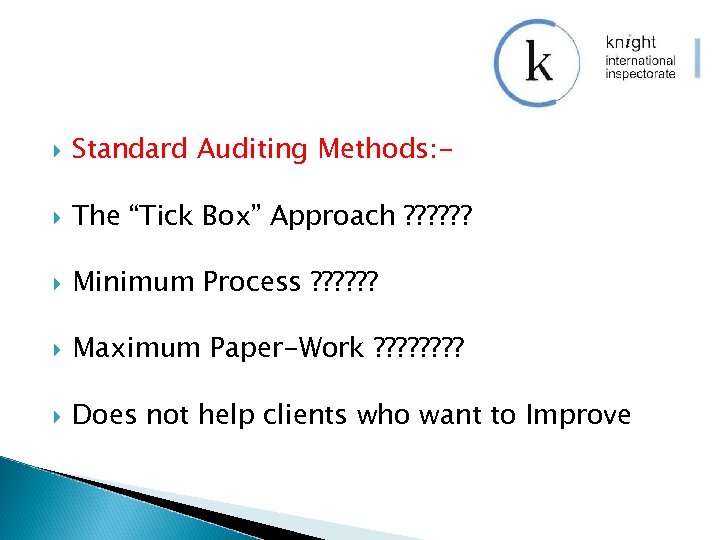 k
knight
international
inspectorate

Standard Auditing Methods:-

The “Tick Box” Approach ??????

Minimum Process ??????

Maximum Paper-Work ????????

Does not help clients who want to Improve